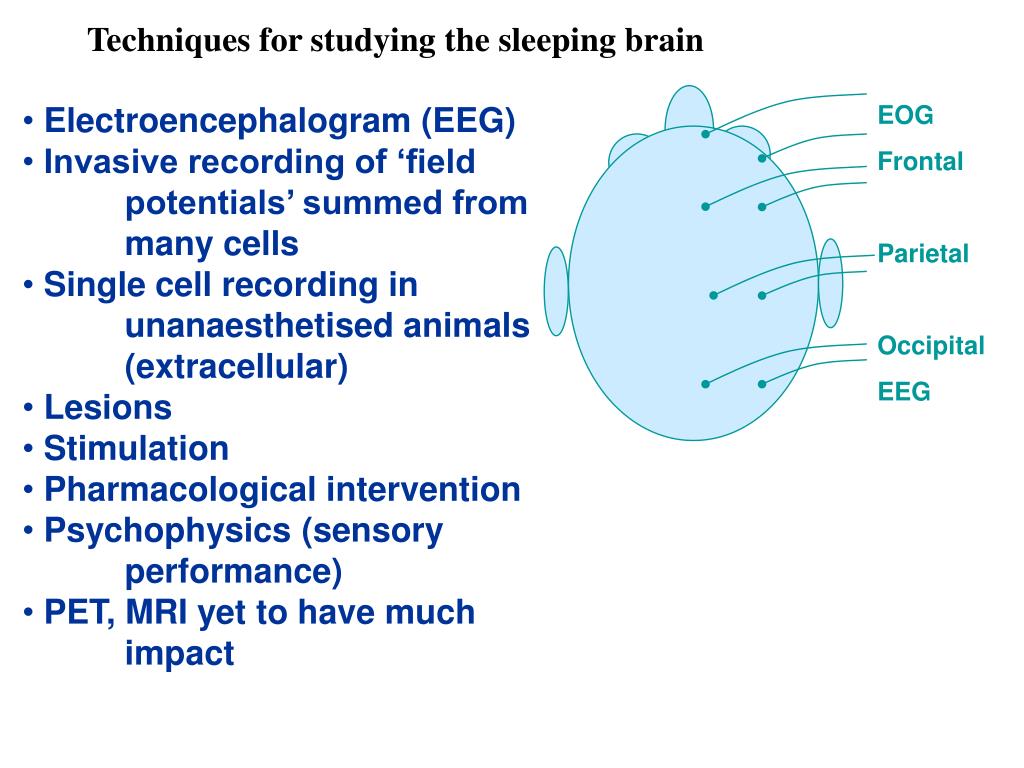 Techniques for studying the sleeping brain

• Electroencephalogram (EEG)
• Invasive recording of ‘field potentials’ summed from many cells
• Single cell recording in unanaesthetised animals (extracellular)
• Lesions
• Stimulation
• Pharmacological intervention
• Psychophysics (sensory performance)
• PET, MRI yet to have much impact

EOG
Frontal
Parietal
Occipital
EEG